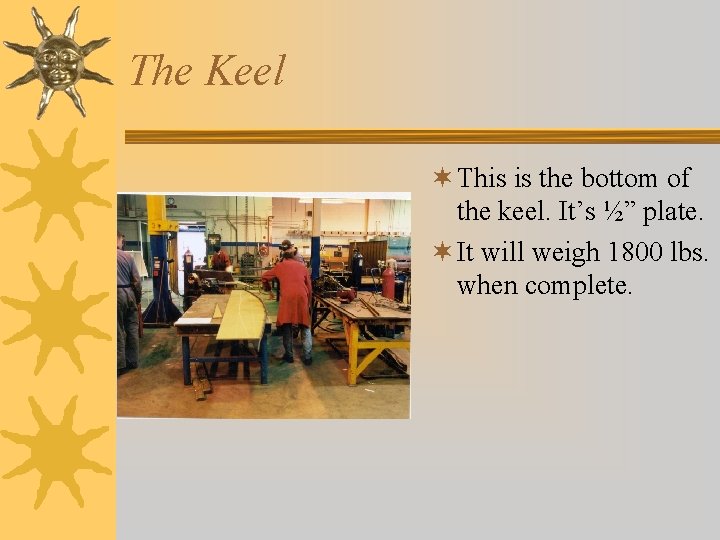 The Keel

This is the bottom of the keel. It’s ½” plate.

It will weigh 1800 lbs. when complete.